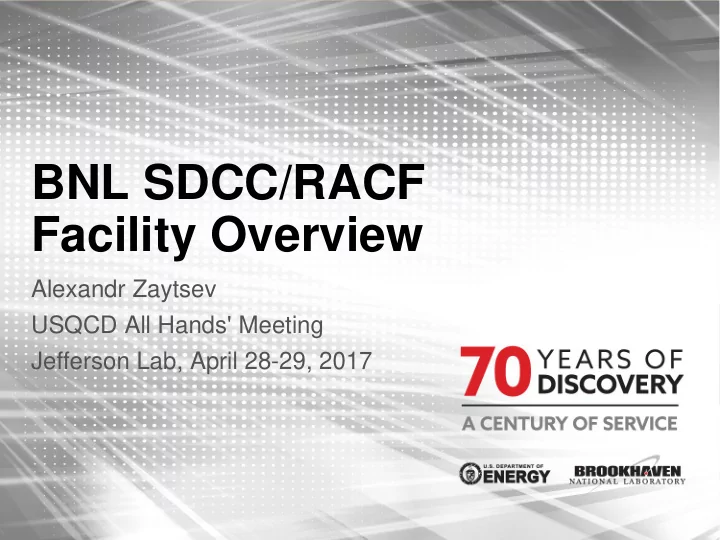 BNL SDCC/RACF Facility Overview

Alexandr Zaytsev

USQCD All Hands' Meeting

Jefferson Lab, April 28-29, 2017

70 YEARS OF DISCOVERY

A CENTURY OF SERVICE

U.S. DEPARTMENT OF ENERGY

BROOKHAVEN NATIONAL LABORATORY